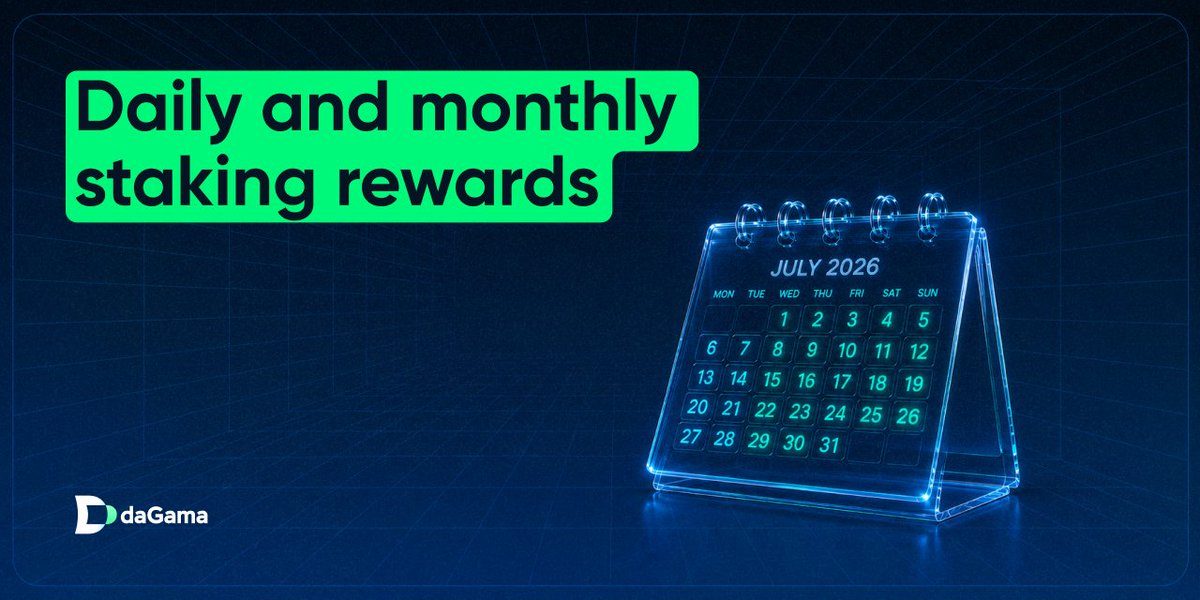 Daily and monthly staking rewards

JULY 2026

| MON | TUE | WED | THU | FRI | SAT | SUN |
|---|---|---|---|---|---|---|
| | | 1 | 2 | 3 | 4 | 5 |
| 6 | 7 | 8 | 9 | 10 | 11 | 12 |
| 13 | 14 | 15 | 16 | 17 | 18 | 19 |
| 20 | 21 | 22 | 23 | 24 | 25 | 26 |
| 27 | 28 | 29 | 30 | 31 | | |

daGama